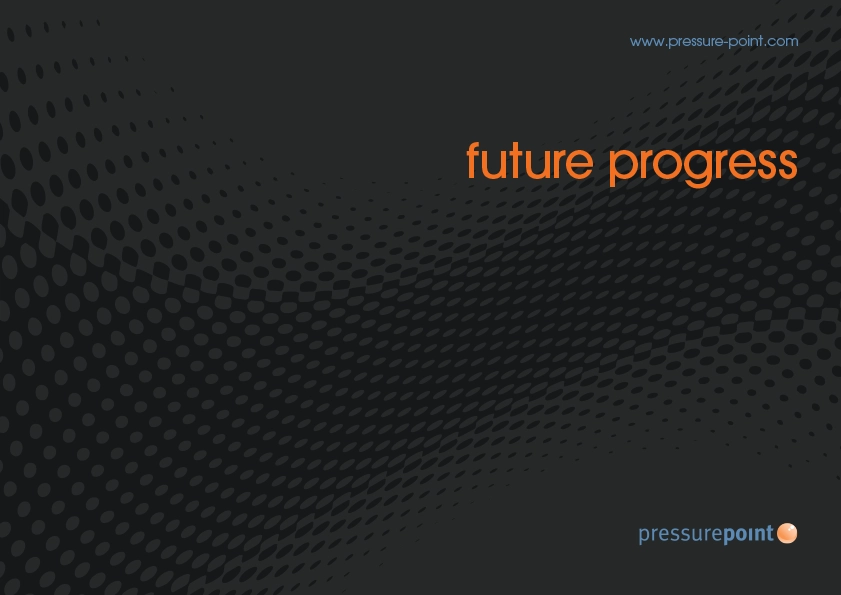 www.pressure-point.com

future progress

pressurepoint